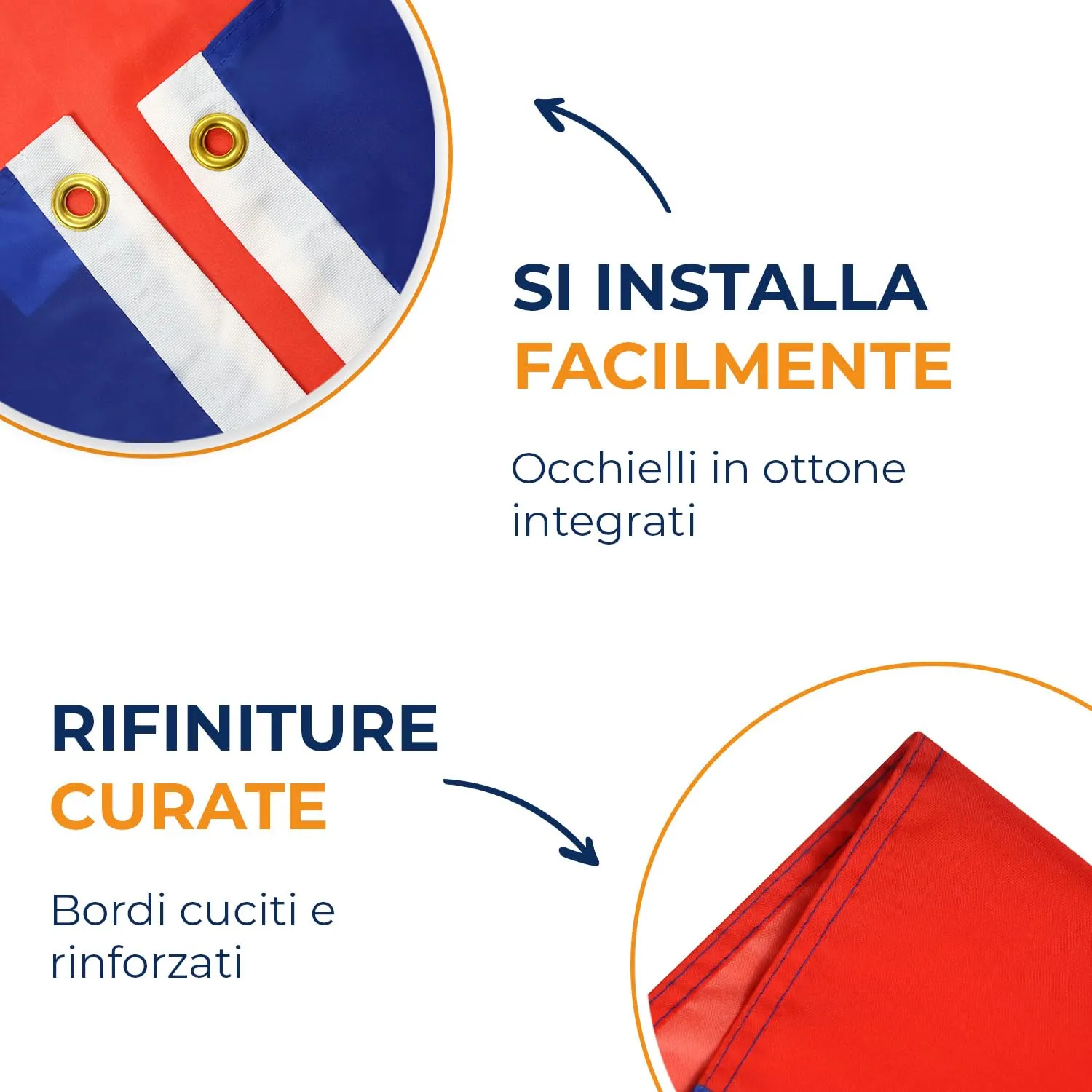 SI INSTALLA
FACILMENTE

Occhielli in ottone integrati

RIFINITURE
CURATE

Bordi cuciti e rinforzati